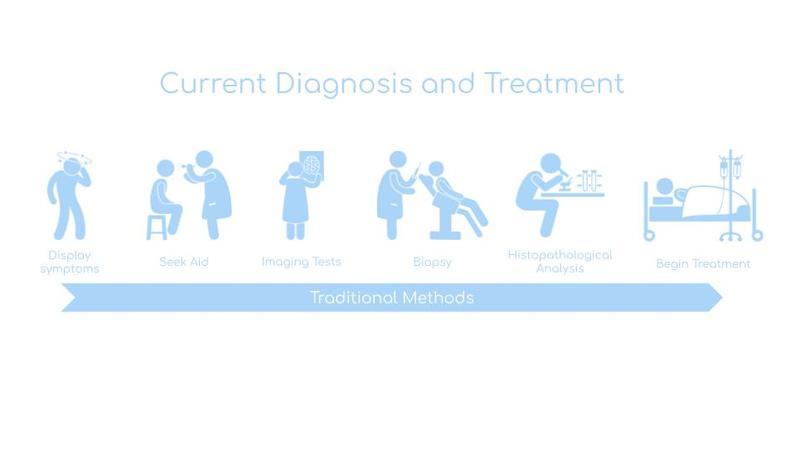 Current Diagnosis and Treatment

Display symptoms

Seek Aid

Imaging Tests

Biopsy

Histopathological Analysis

Begin Treatment

Traditional Methods